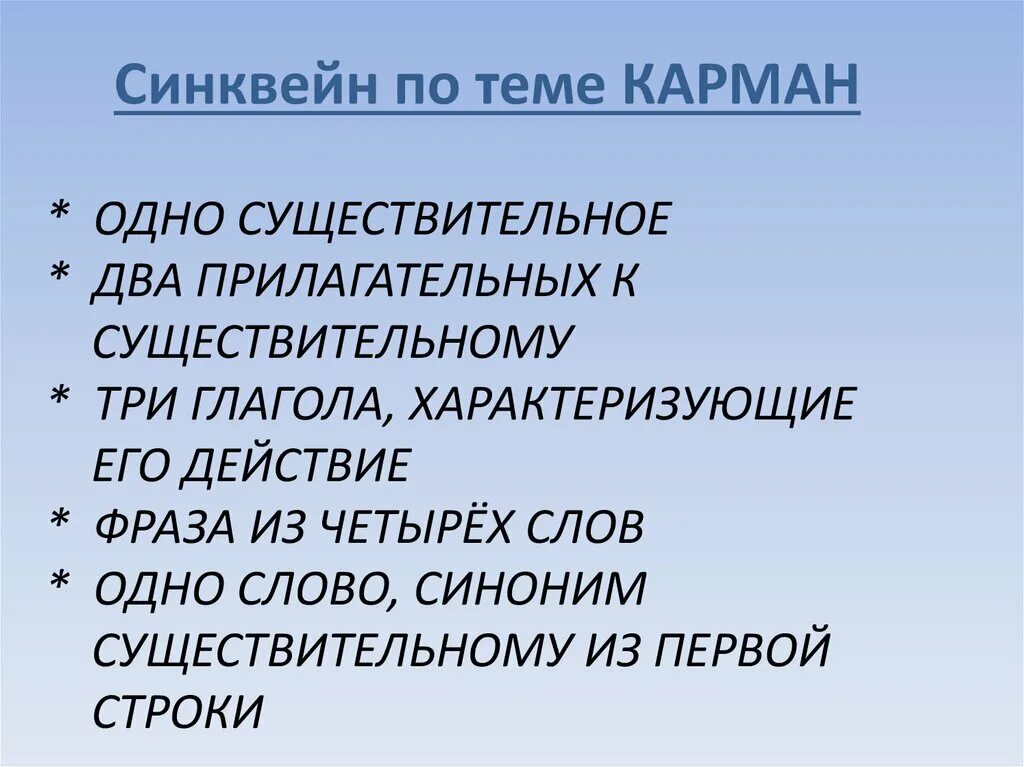 Синквейн по теме КАРМАН

* ОДНО СУЩЕСТВИТЕЛЬНОЕ
* ДВА ПРИЛАГАТЕЛЬНЫХ К СУЩЕСТВИТЕЛЬНОМУ
* ТРИ ГЛАГОЛА, ХАРАКТЕРИЗУЮЩИЕ ЕГО ДЕЙСТВИЕ
* ФРАЗА ИЗ ЧЕТЫРЁХ СЛОВ
* ОДНО СЛОВО, СИНОНИМ СУЩЕСТВИТЕЛЬНОМУ ИЗ ПЕРВОЙ СТРОКИ